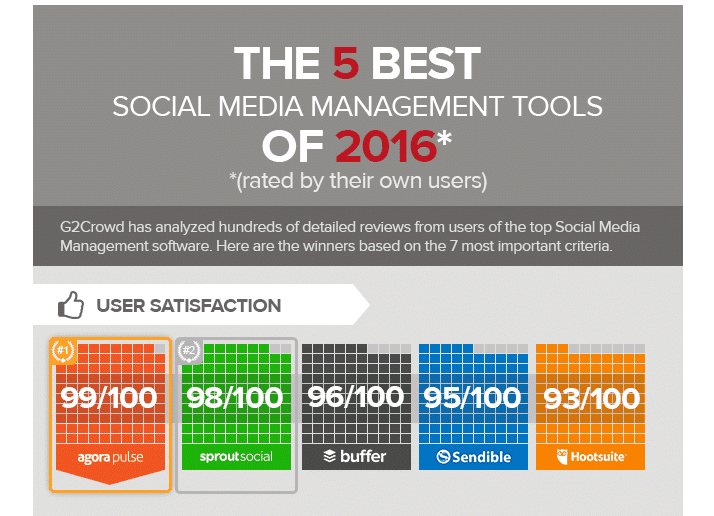 THE 5 BEST
SOCIAL MEDIA MANAGEMENT TOOLS
OF 2016*
*(rated by their own users)

G2Crowd has analyzed hundreds of detailed reviews from users of the top Social Media Management software. Here are the winners based on the 7 most important criteria.

USER SATISFACTION

#1
99/100
agora pulse

#2
98/100
sproutsocial

96/100
buffer

95/100
Sendible

93/100
Hootsuite